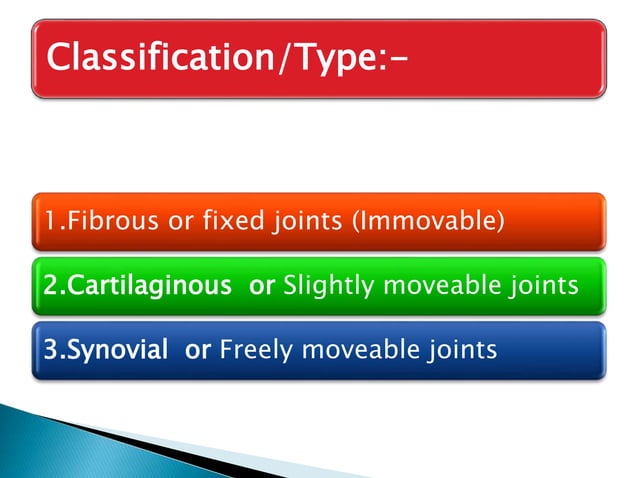 Classification/Type:-

1.Fibrous or fixed joints (Immovable)

2.Cartilaginous  or Slightly moveable joints

3.Synovial  or Freely moveable joints